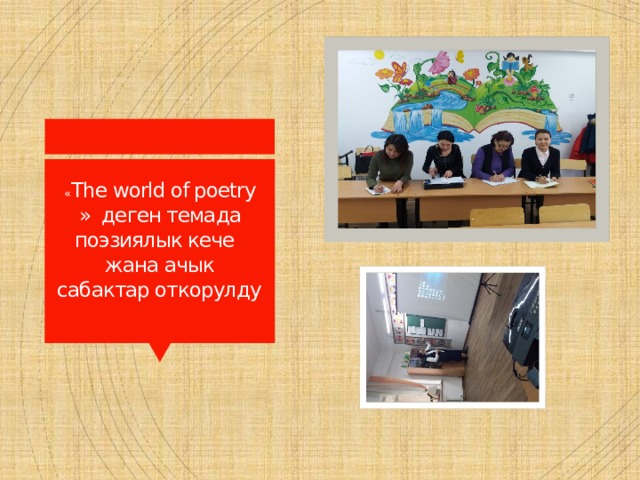 «The world of poetry » деген темада поэзиялык кече жана ачык сабактар откорулду